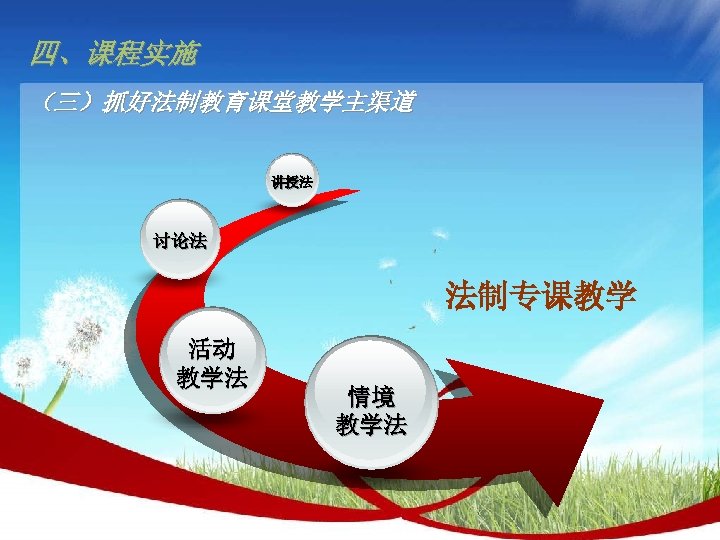 四、课程实施

（三）抓好法制教育课堂教学主渠道

讲授法

讨论法

活动教学法

情境教学法

法制专课教学